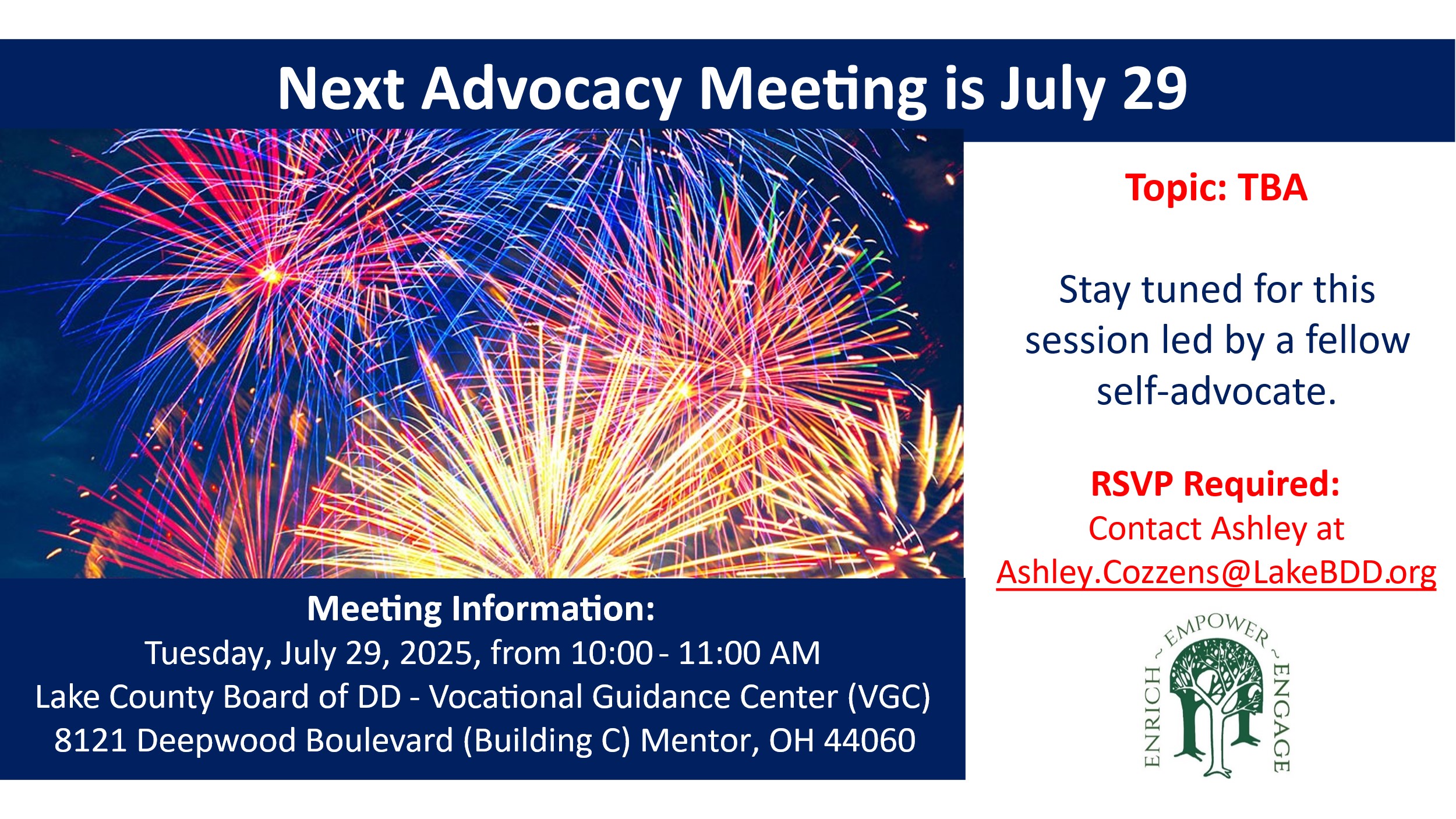 Next Advocacy Meeting is July 29

Topic: TBA

Stay tuned for this session led by a fellow self-advocate.

RSVP Required:
Contact Ashley at
Ashley.Cozzens@LakeBDD.org

Meeting Information:
Tuesday, July 29, 2025, from 10:00 - 11:00 AM
Lake County Board of DD - Vocational Guidance Center (VGC)
8121 Deepwood Boulevard (Building C) Mentor, OH 44060

ENRICH ~ EMPOWER ~ ENGAGE